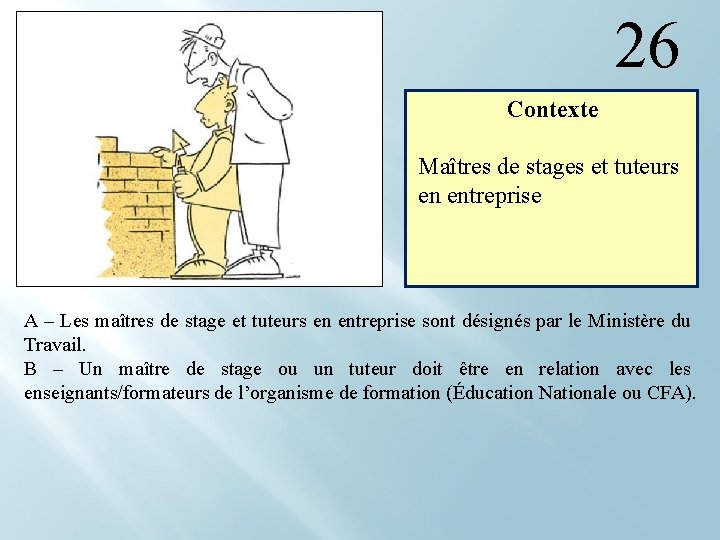 26

Contexte

Maîtres de stages et tuteurs en entreprise

A – Les maîtres de stage et tuteurs en entreprise sont désignés par le Ministère du Travail.
B – Un maître de stage ou un tuteur doit être en relation avec les enseignants/formateurs de l'organisme de formation (Éducation Nationale ou CFA).